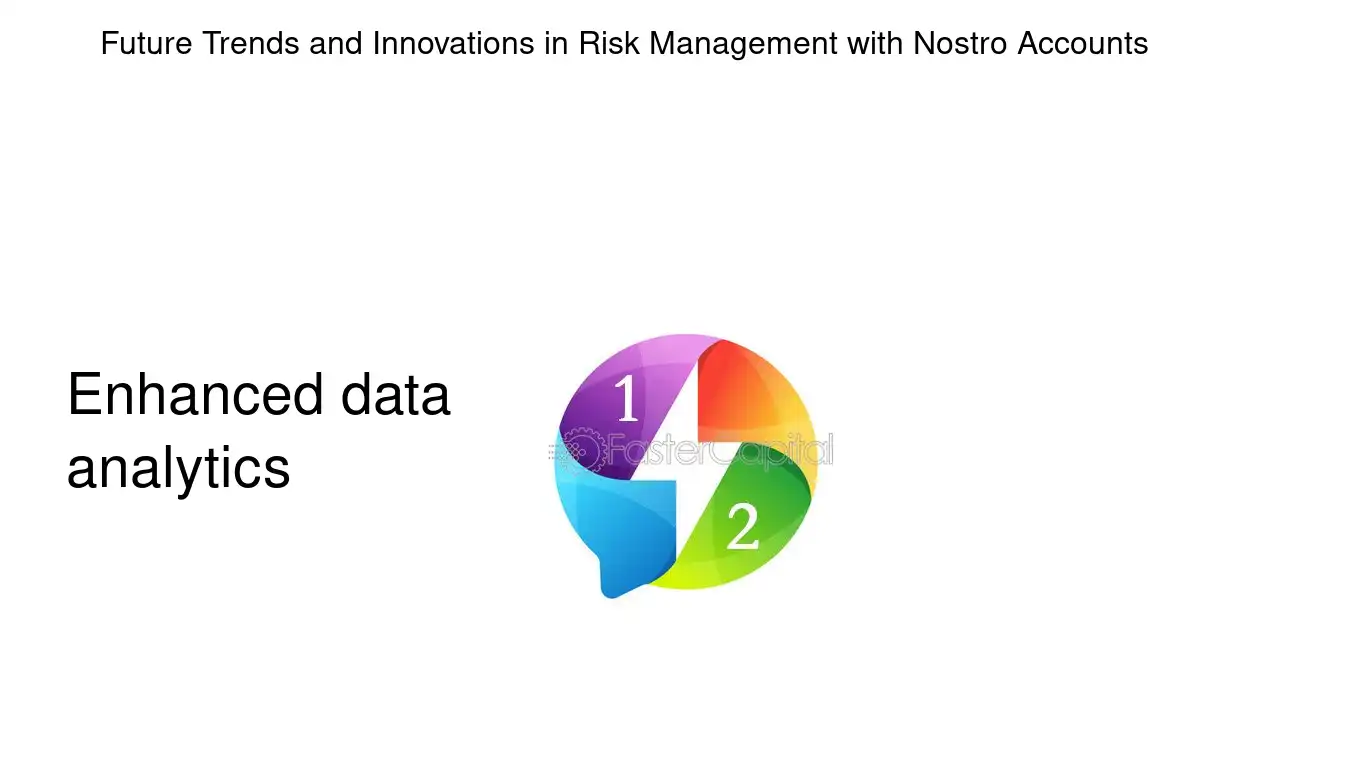 Future Trends and Innovations in Risk Management with Nostro Accounts

Enhanced data analytics

1

2

FasterCapital